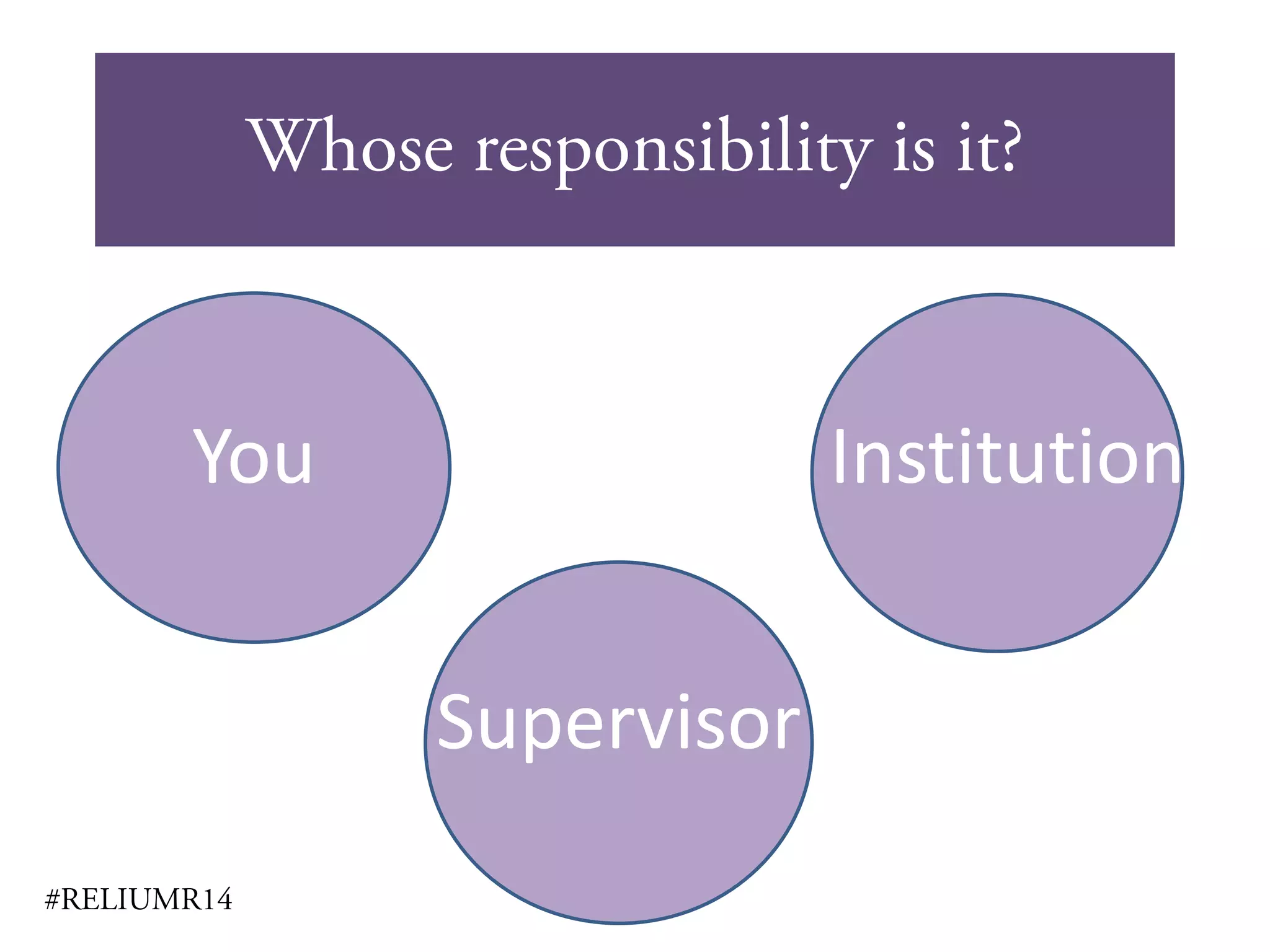 Whose responsibility is it?

You

Institution

Supervisor

#RELIUMR14